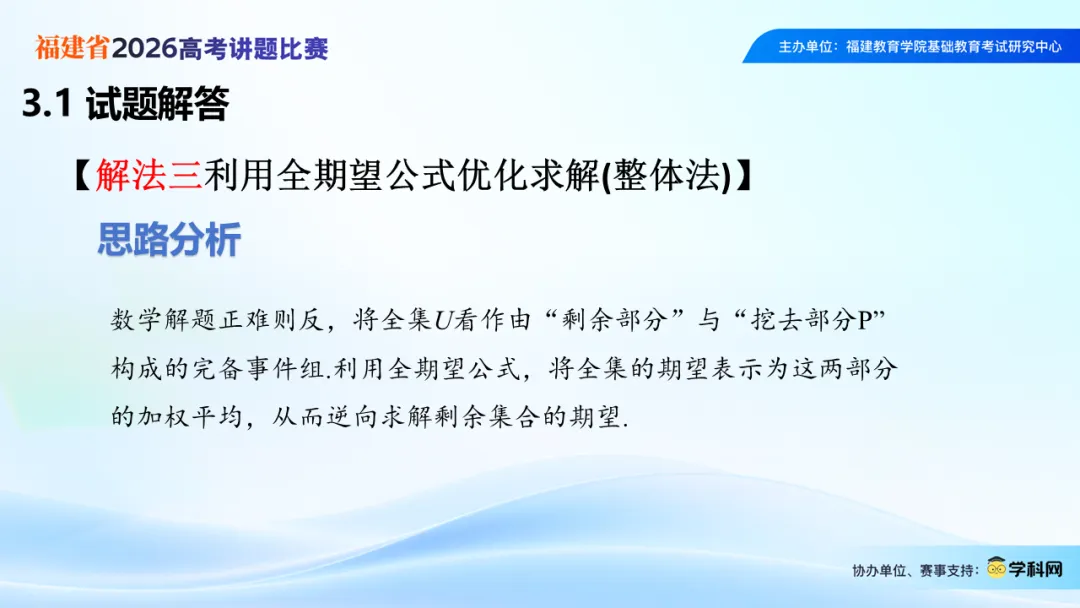 福建省2026高考讲题比赛

主办单位：福建教育学院基础教育考试研究中心

3.1 试题解答

【解法三利用全期望公式优化求解(整体法)】

思路分析

数学解题正难则反，将全集$U$看作由“剩余部分”与“挖去部分P”构成的完备事件组.利用全期望公式，将全集的期望表示为这两部分的加权平均，从而逆向求解剩余集合的期望.

协办单位、赛事支持：学科网